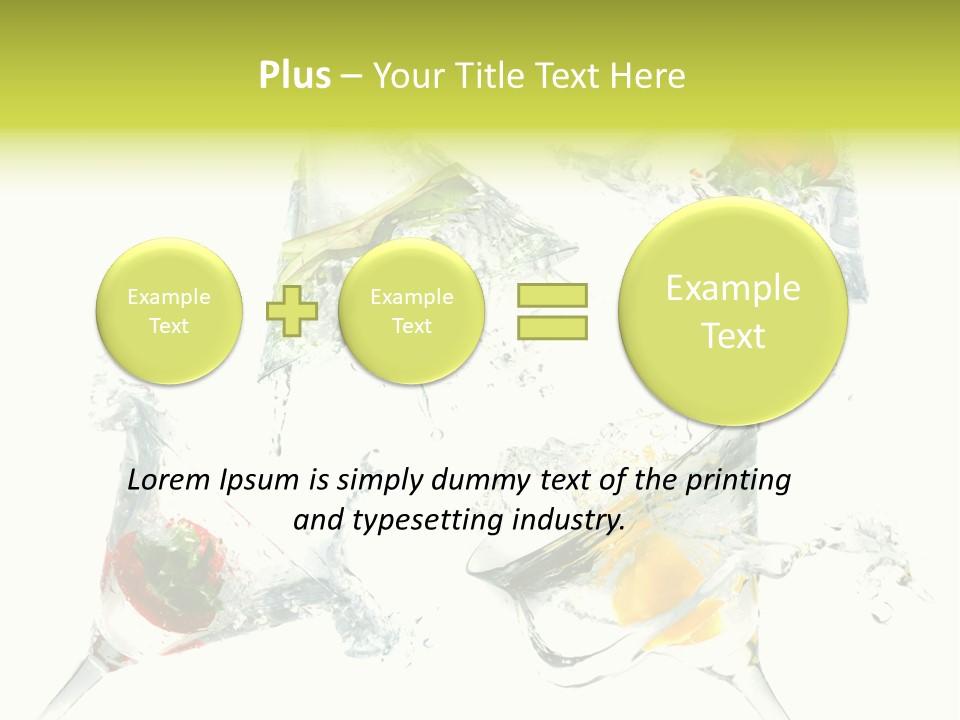 Plus – Your Title Text Here

Example Text

Example Text

Example Text

Lorem Ipsum is simply dummy text of the printing and typesetting industry.